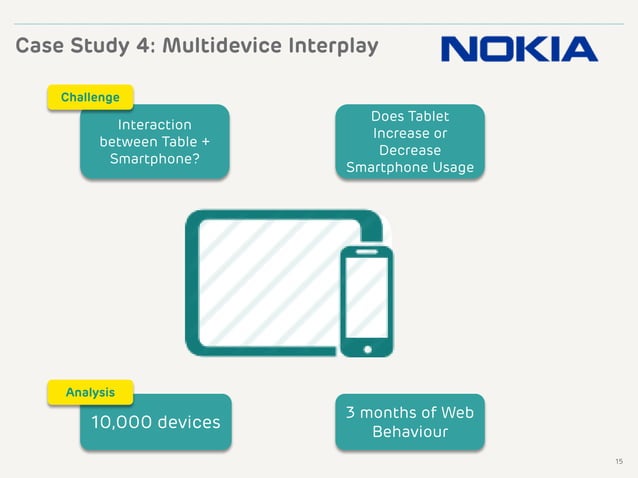 Case Study 4: Multidevice Interplay

NOKIA

Challenge

Interaction between Table + Smartphone?

Does Tablet Increase or Decrease Smartphone Usage

Analysis

10,000 devices

3 months of Web Behaviour

15